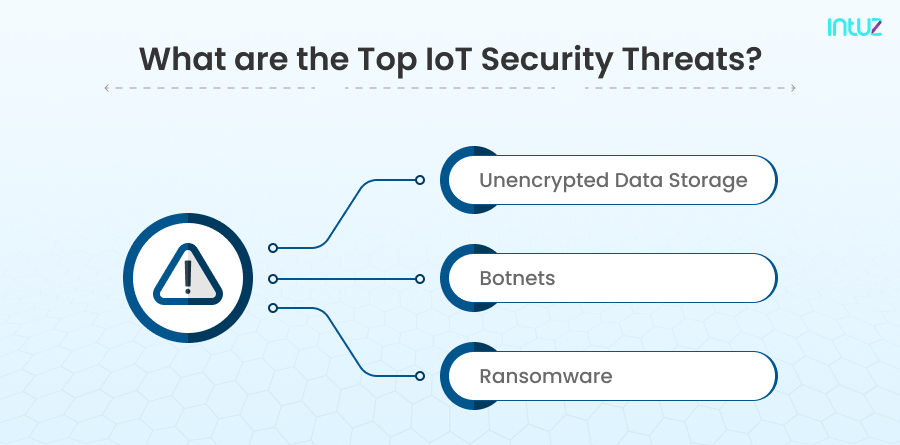 intuz

What are the Top IoT Security Threats?

Unencrypted Data Storage

Botnets

Ransomware